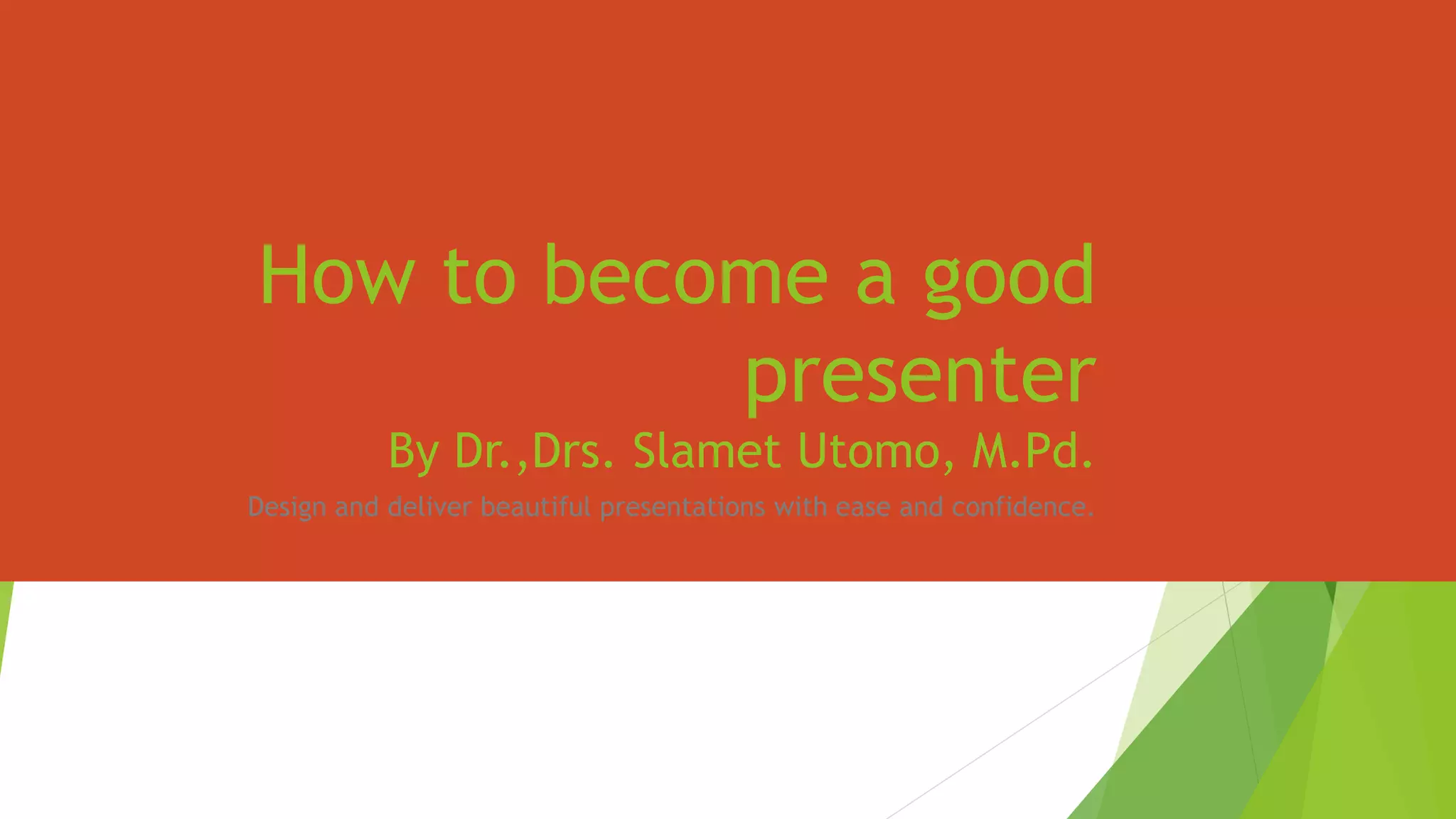 How to become a good presenter
By Dr.,Drs. Slamet Utomo, M.Pd.

Design and deliver beautiful presentations with ease and confidence.